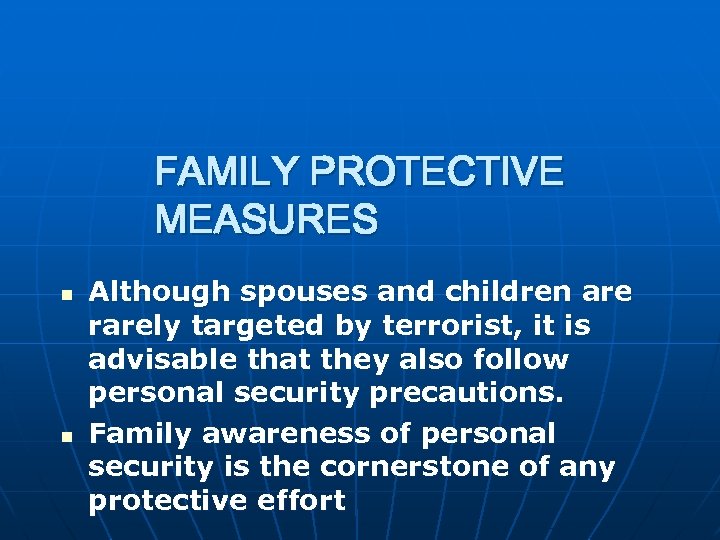 FAMILY PROTECTIVE MEASURES

- Although spouses and children are rarely targeted by terrorist, it is advisable that they also follow personal security precautions.
- Family awareness of personal security is the cornerstone of any protective effort